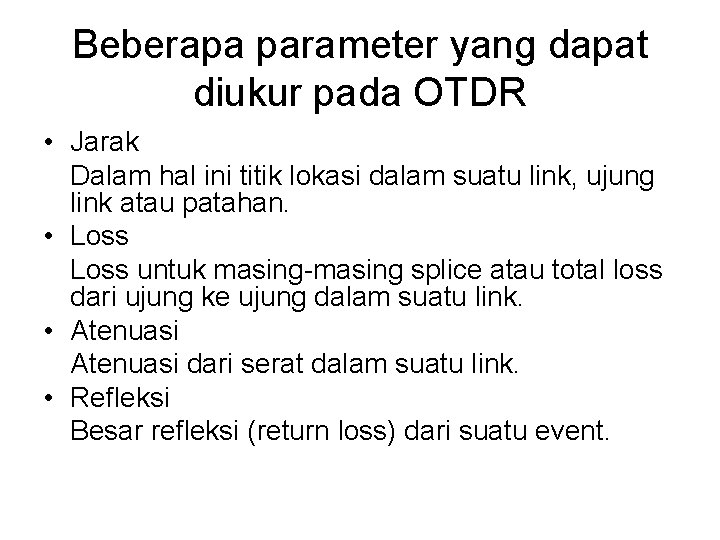 Beberapa parameter yang dapat diukur pada OTDR

• Jarak
Dalam hal ini titik lokasi dalam suatu link, ujung link atau patahan.
• Loss
Loss untuk masing-masing splice atau total loss dari ujung ke ujung dalam suatu link.
• Atenuasi
Atenuasi dari serat dalam suatu link.
• Refleksi
Besar refleksi (return loss) dari suatu event.